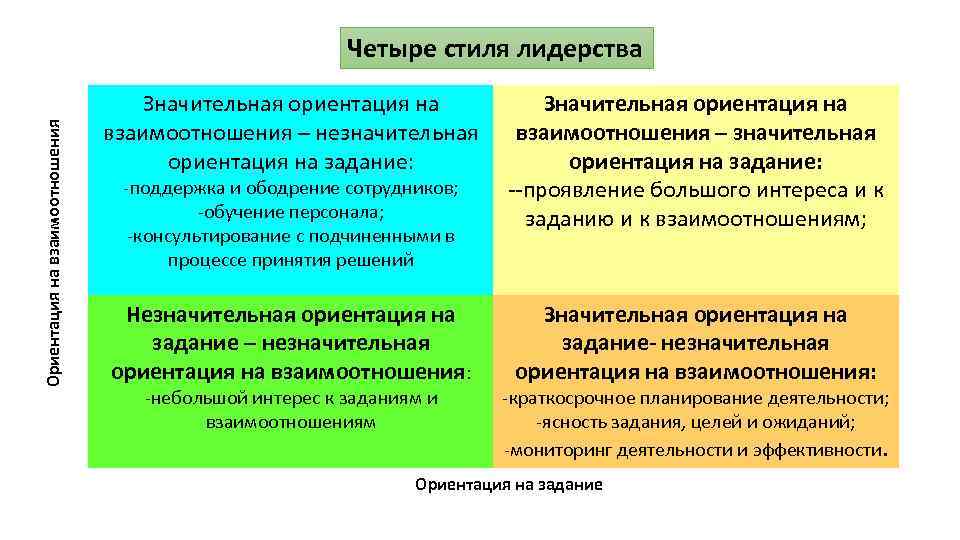 Четыре стиля лидерства

Ориентация на взаимоотношения

Значительная ориентация на взаимоотношения – незначительная ориентация на задание:
-поддержка и ободрение сотрудников;
-обучение персонала;
-консультирование с подчиненными в процессе принятия решений

Значительная ориентация на взаимоотношения – значительная ориентация на задание:
--проявление большого интереса и к заданию и к взаимоотношениям;

Незначительная ориентация на задание – незначительная ориентация на взаимоотношения:
-небольшой интерес к заданиям и взаимоотношениям

Значительная ориентация на задание- незначительная ориентация на взаимоотношения:
-краткосрочное планирование деятельности;
-ясность задания, целей и ожиданий;
-мониторинг деятельности и эффективности.

Ориентация на задание